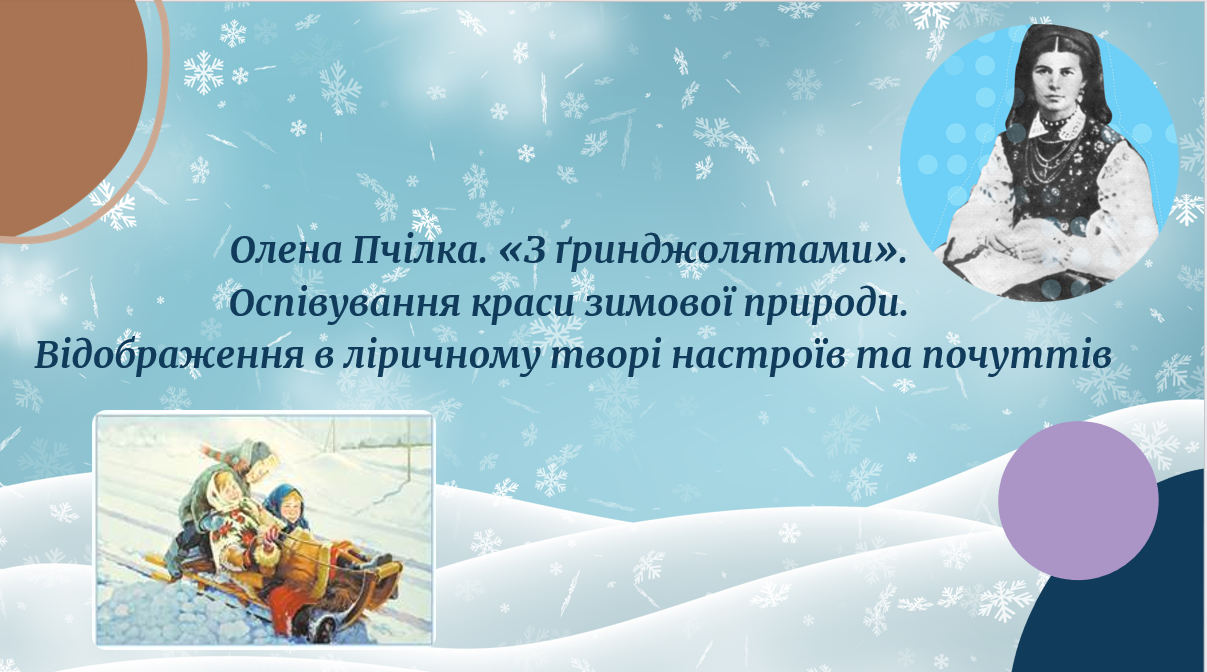 Олена Пчілка. «З ґринджолятами».
Оспівування краси зимової природи.
Відображення в ліричному творі настроїв та почуттів